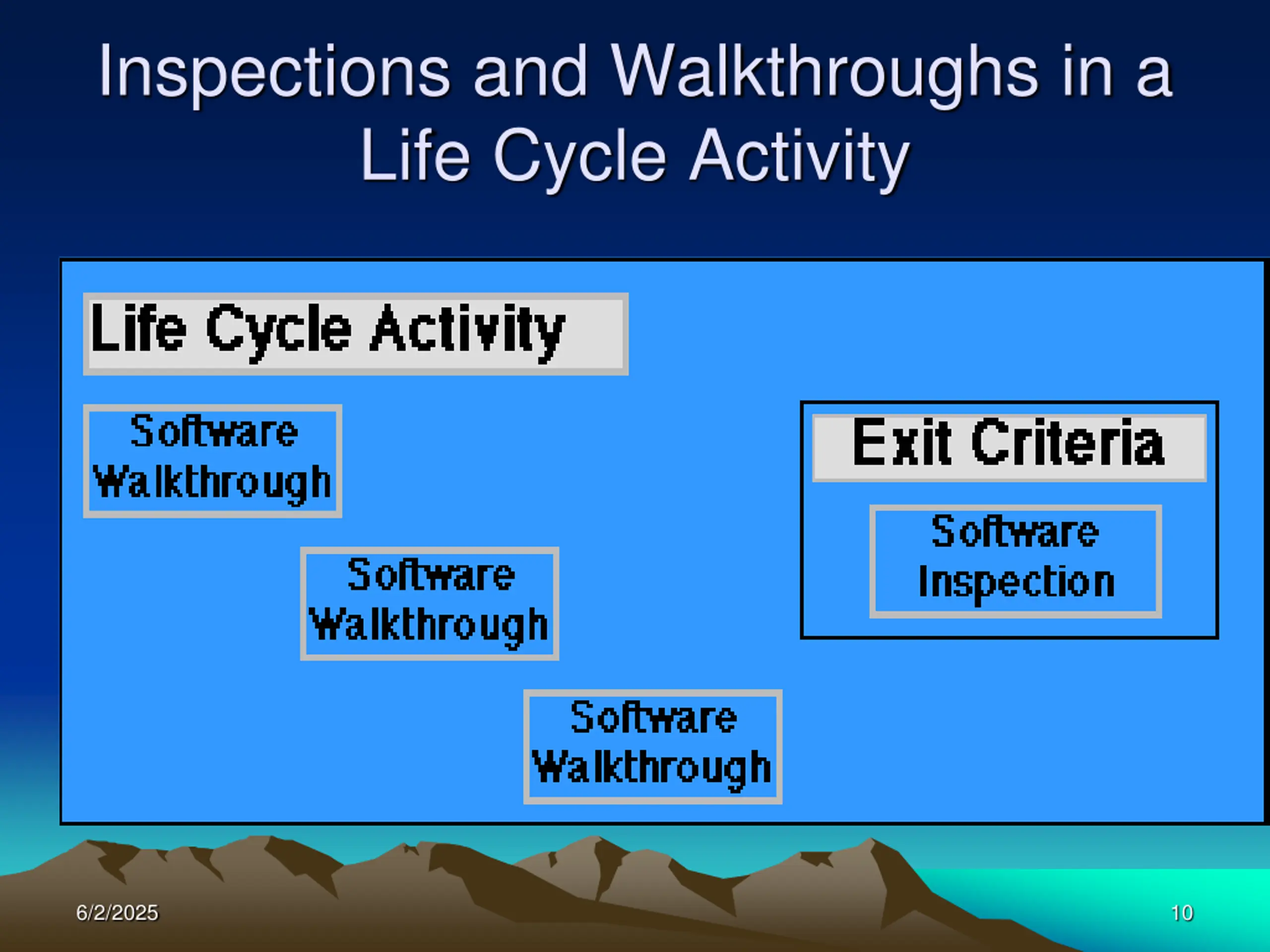 Inspections and Walkthroughs in a Life Cycle Activity

Life Cycle Activity

Software Walkthrough

Software Walkthrough

Software Walkthrough

Exit Criteria

Software Inspection

6/2/2025

10